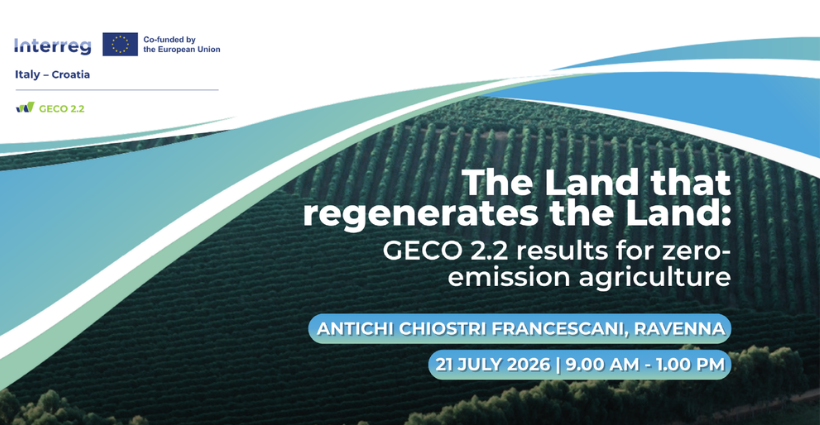 Interreg
Co-funded by the European Union
Italy – Croatia
GECO 2.2

The Land that regenerates the Land:
GECO 2.2 results for zero-emission agriculture

ANTICHI CHIOSTRI FRANCESCANI, RAVENNA
21 JULY 2026 | 9.00 AM - 1.00 PM